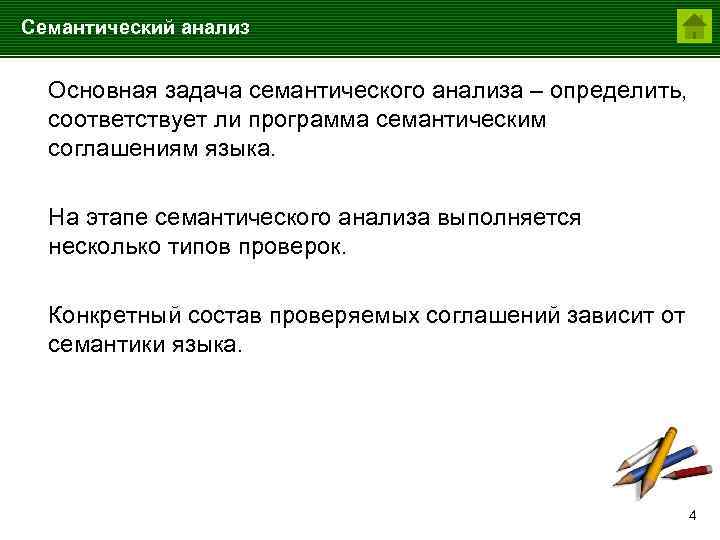 Семантический анализ

Основная задача семантического анализа – определить, соответствует ли программа семантическим соглашениям языка.

На этапе семантического анализа выполняется несколько типов проверок.

Конкретный состав проверяемых соглашений зависит от семантики языка.

4